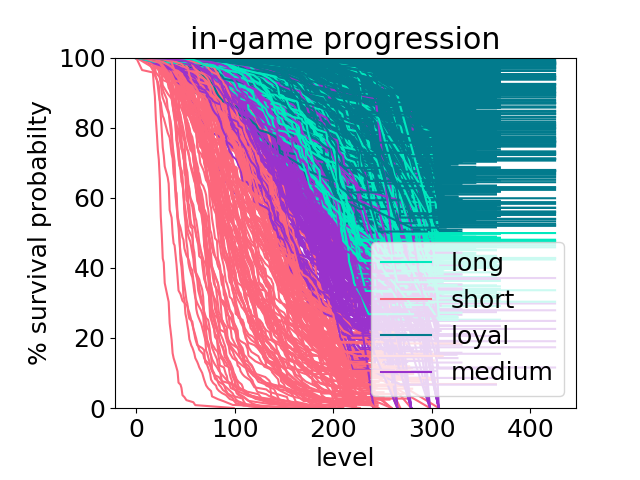 in-game progression

% survival probabilty

100
80
60
40
20
0

0 100 200 300 400

level

long
short
loyal
medium